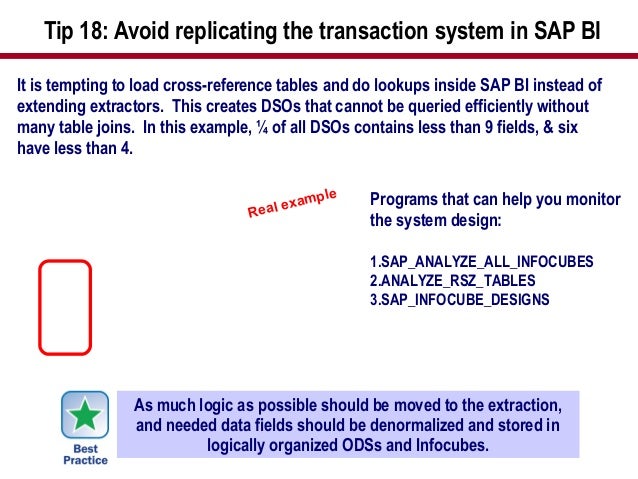 Tip 18: Avoid replicating the transaction system in SAP BI

It is tempting to load cross-reference tables and do lookups inside SAP BI instead of extending extractors. This creates DSOs that cannot be queried efficiently without many table joins. In this example, ¼ of all DSOs contains less than 9 fields, & six have less than 4.

Real example

Programs that can help you monitor the system design:

1.SAP_ANALYZE_ALL_INFOCUBES
2.ANALYZE_RSZ_TABLES
3.SAP_INFOCUBE_DESIGNS

Best Practice

As much logic as possible should be moved to the extraction, and needed data fields should be denormalized and stored in logically organized ODSs and Infocubes.